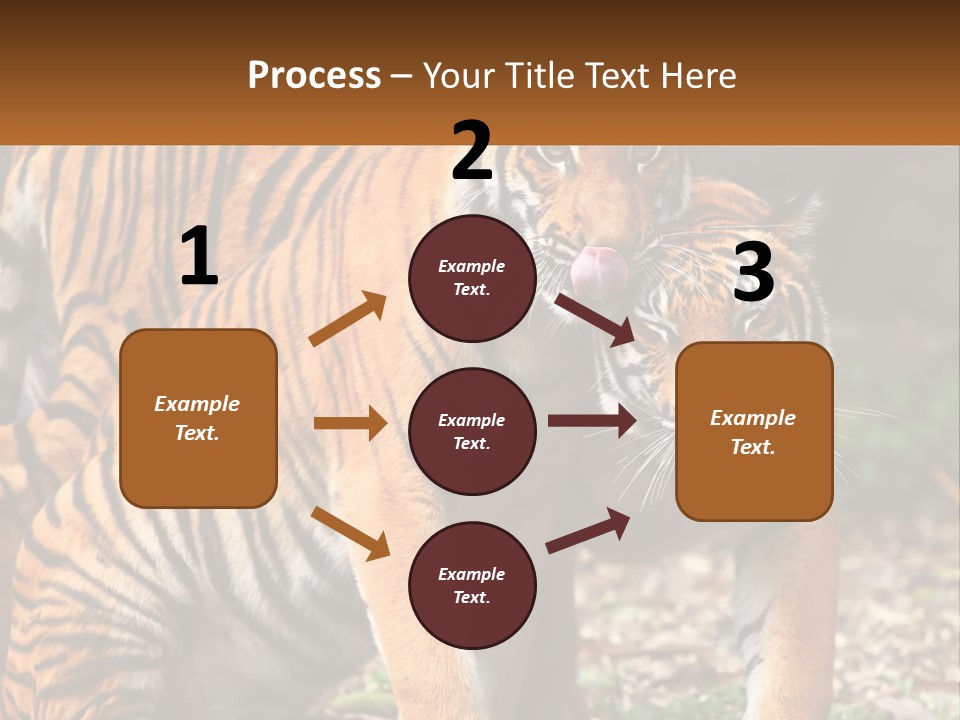 Process – Your Title Text Here

1

Example Text.

2

Example Text.

Example Text.

Example Text.

3

Example Text.